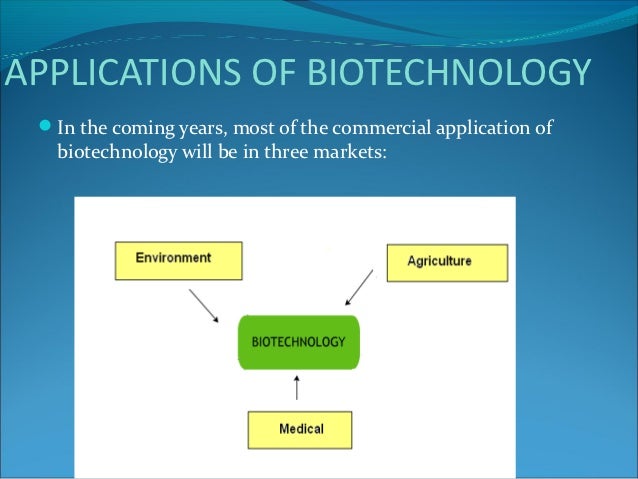 APPLICATIONS OF BIOTECHNOLOGY

In the coming years, most of the commercial application of biotechnology will be in three markets:

Environment

Agriculture

BIOTECHNOLOGY

Medical